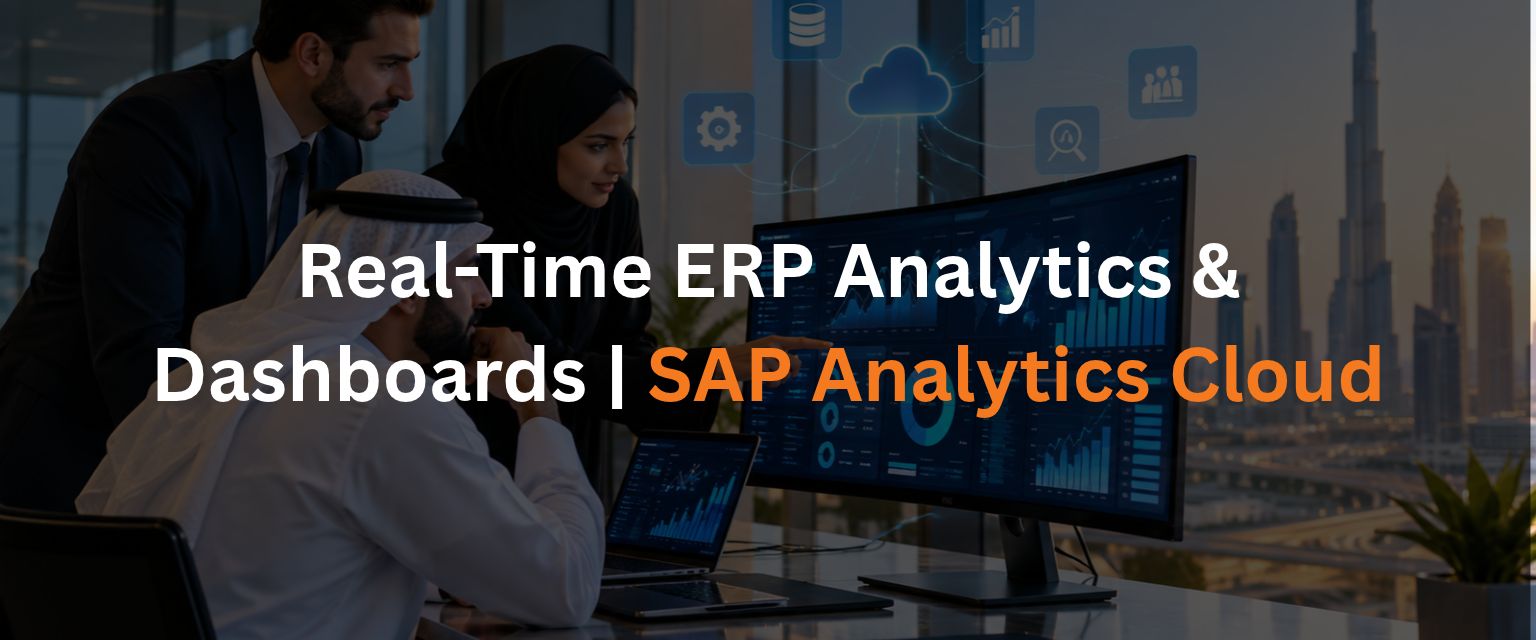 Real-Time ERP Analytics & Dashboards | SAP Analytics Cloud